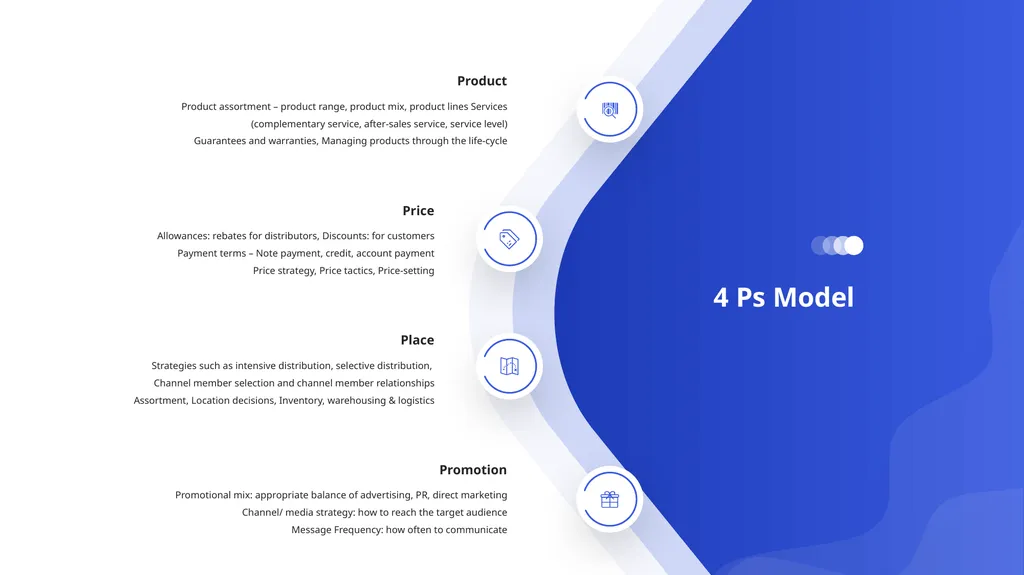 Product

Product assortment – product range, product mix, product lines Services (complementary service, after-sales service, service level) Guarantees and warranties, Managing products through the life-cycle

Price

Allowances: rebates for distributors, Discounts: for customers Payment terms – Note payment, credit, account payment Price strategy, Price tactics, Price-setting

Place

Strategies such as intensive distribution, selective distribution, Channel member selection and channel member relationships Assortment, Location decisions, Inventory, warehousing & logistics

Promotion

Promotional mix: appropriate balance of advertising, PR, direct marketing Channel/ media strategy: how to reach the target audience Message Frequency: how often to communicate

4 Ps Model